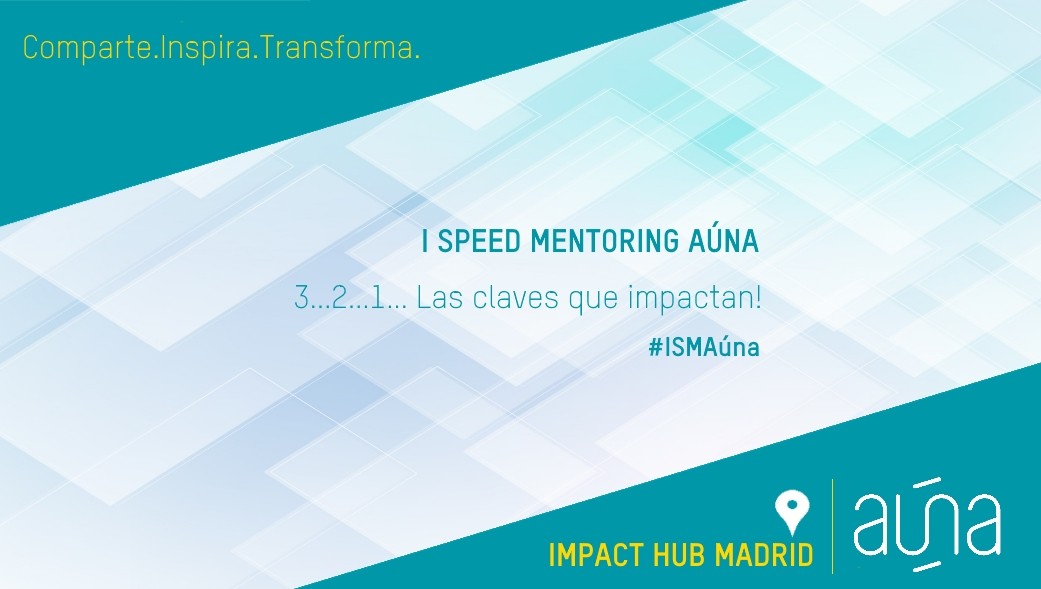 Comparte.Inspira.Transforma.

I SPEED MENTORING AÚNA

3...2...1... Las claves que impactan!

#ISMAúna

IMPACT HUB MADRID

aúna